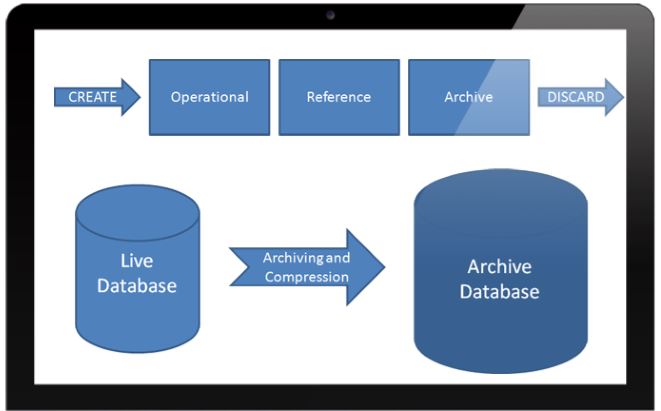 CREATE
Operational
Reference
Archive
DISCARD

Live Database

Archiving and Compression

Archive Database